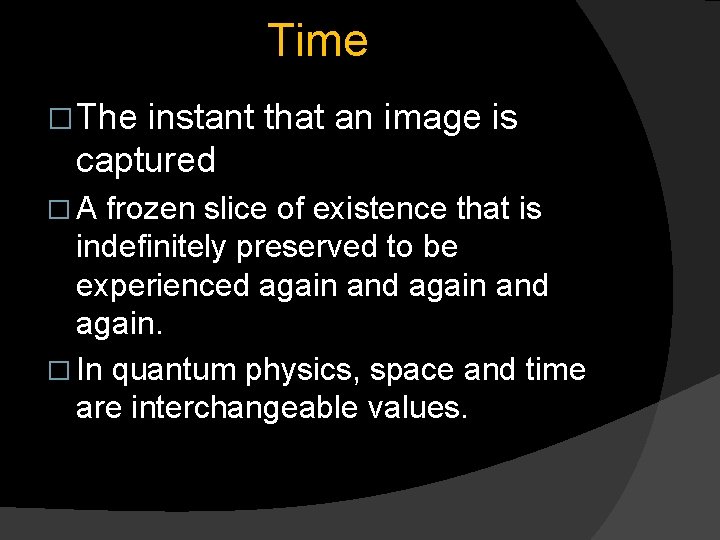 Time

□ The instant that an image is captured

□ A frozen slice of existence that is indefinitely preserved to be experienced again and again and again.

□ In quantum physics, space and time are interchangeable values.